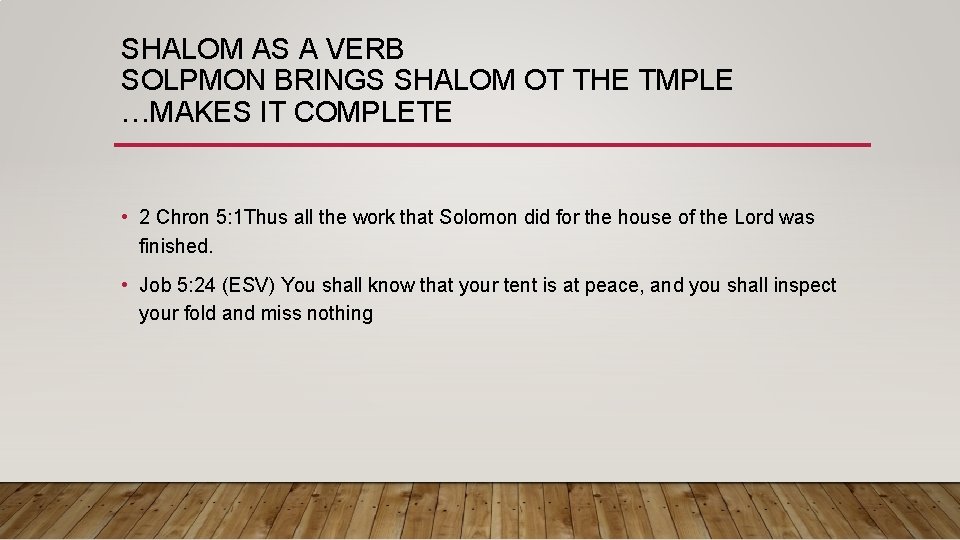 SHALOM AS A VERB
SOLPMON BRINGS SHALOM OT THE TMPLE
…MAKES IT COMPLETE

• 2 Chron 5:1Thus all the work that Solomon did for the house of the Lord was finished.

• Job 5:24 (ESV) You shall know that your tent is at peace, and you shall inspect your fold and miss nothing